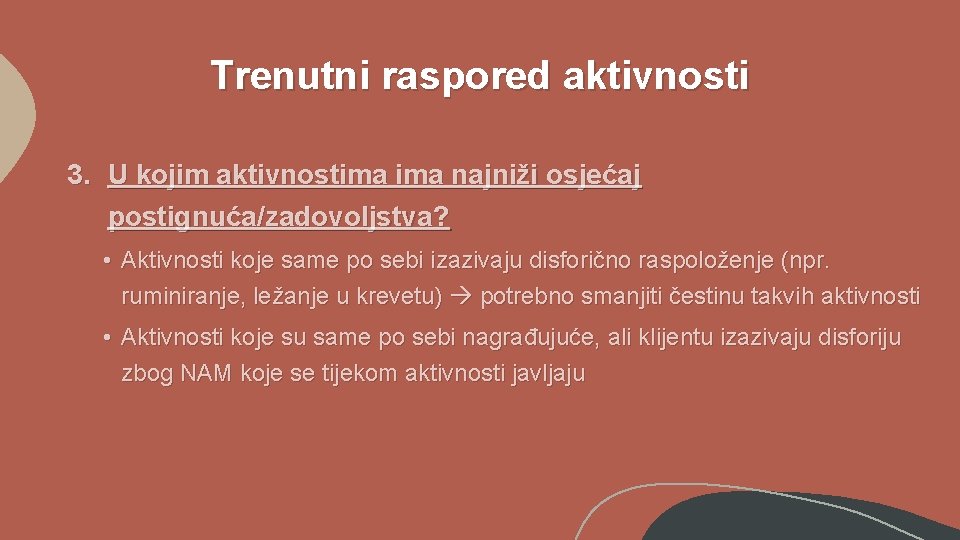 Trenutni raspored aktivnosti

3. U kojim aktivnostima ima najniži osjećaj postignuća/zadovoljstva?

• Aktivnosti koje same po sebi izazivaju disforično raspoloženje (npr. ruminiranje, ležanje u krevetu) → potrebno smanjiti čestinu takvih aktivnosti

• Aktivnosti koje su same po sebi nagrađujuće, ali klijentu izazivaju disforiju zbog NAM koje se tijekom aktivnosti javljaju